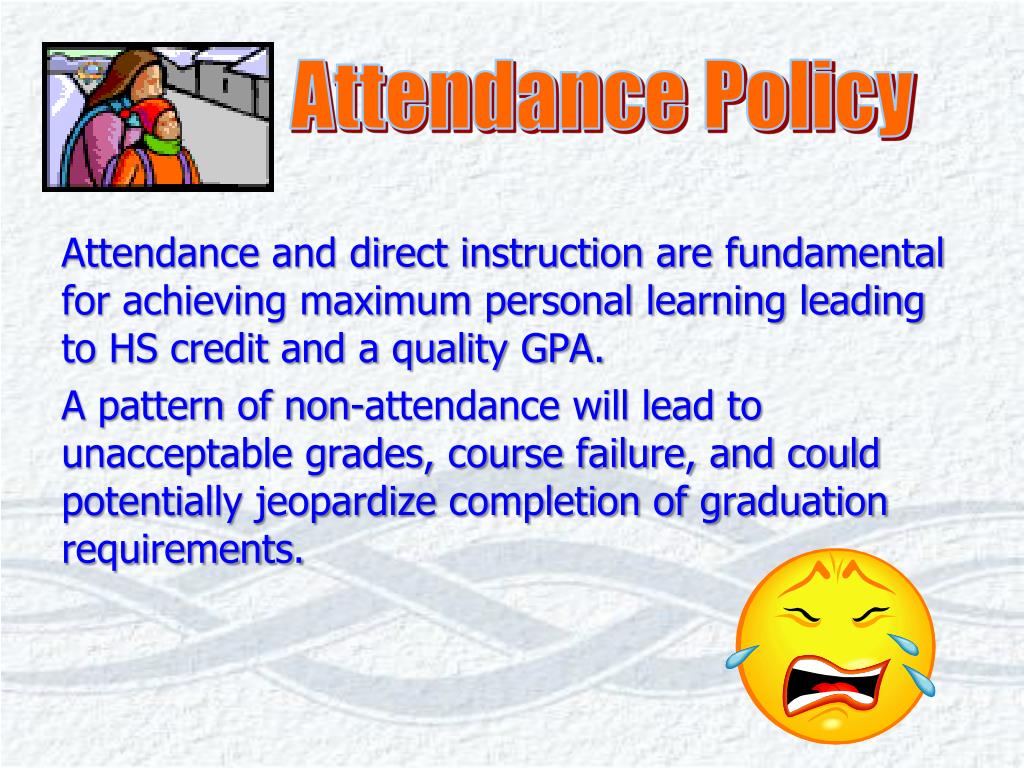 Attendance Policy

Attendance and direct instruction are fundamental for achieving maximum personal learning leading to HS credit and a quality GPA.

A pattern of non-attendance will lead to unacceptable grades, course failure, and could potentially jeopardize completion of graduation requirements.